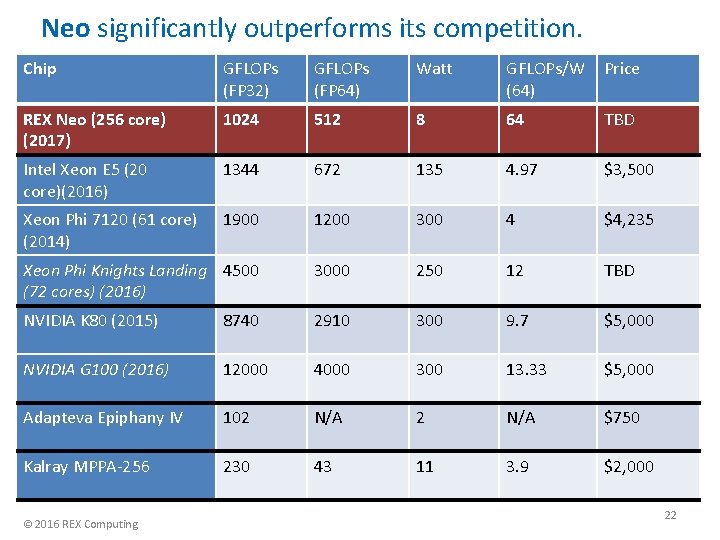 Neo significantly outperforms its competition.

| Chip | GFLOPs (FP32) | GFLOPs (FP64) | Watt | GFLOPs/W (64) | Price |
|---|---|---|---|---|---|
| REX Neo (256 core) (2017) | 1024 | 512 | 8 | 64 | TBD |
| Intel Xeon E5 (20 core)(2016) | 1344 | 672 | 135 | 4.97 | \$3,500 |
| Xeon Phi 7120 (61 core) (2014) | 1900 | 1200 | 300 | 4 | \$4,235 |
| Xeon Phi Knights Landing (72 cores) (2016) | 4500 | 3000 | 250 | 12 | TBD |
| NVIDIA K80 (2015) | 8740 | 2910 | 300 | 9.7 | \$5,000 |
| NVIDIA G100 (2016) | 12000 | 4000 | 300 | 13.33 | \$5,000 |
| Adapteva Epiphany IV | 102 | N/A | 2 | N/A | \$750 |
| Kalray MPPA-256 | 230 | 43 | 11 | 3.9 | \$2,000 |

© 2016 REX Computing

22